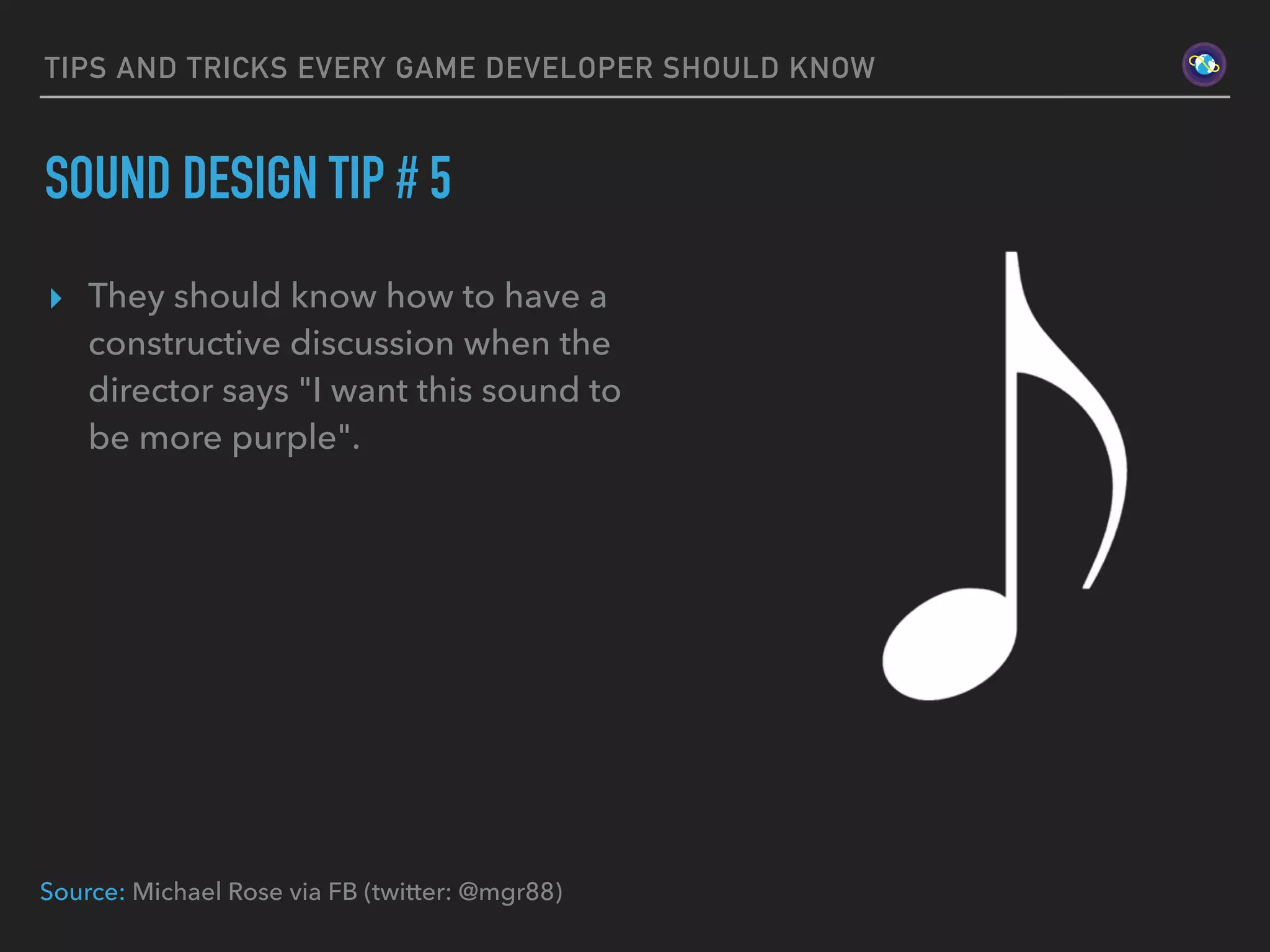 TIPS AND TRICKS EVERY GAME DEVELOPER SHOULD KNOW

SOUND DESIGN TIP # 5

They should know how to have a constructive discussion when the director says "I want this sound to be more purple".

Source: Michael Rose via FB (twitter: @mgr88)